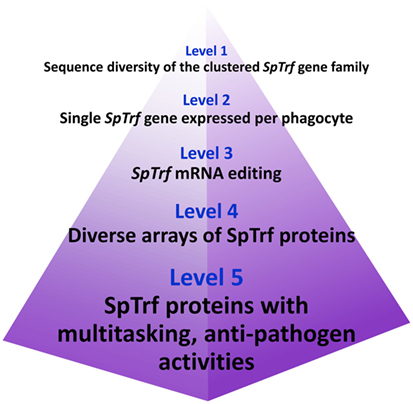 Level 1
Sequence diversity of the clustered SpTrf gene family

Level 2
Single SpTrf gene expressed per phagocyte

Level 3
SpTrf mRNA editing

Level 4
Diverse arrays of SpTrf proteins

Level 5
SpTrf proteins with multitasking, anti-pathogen activities